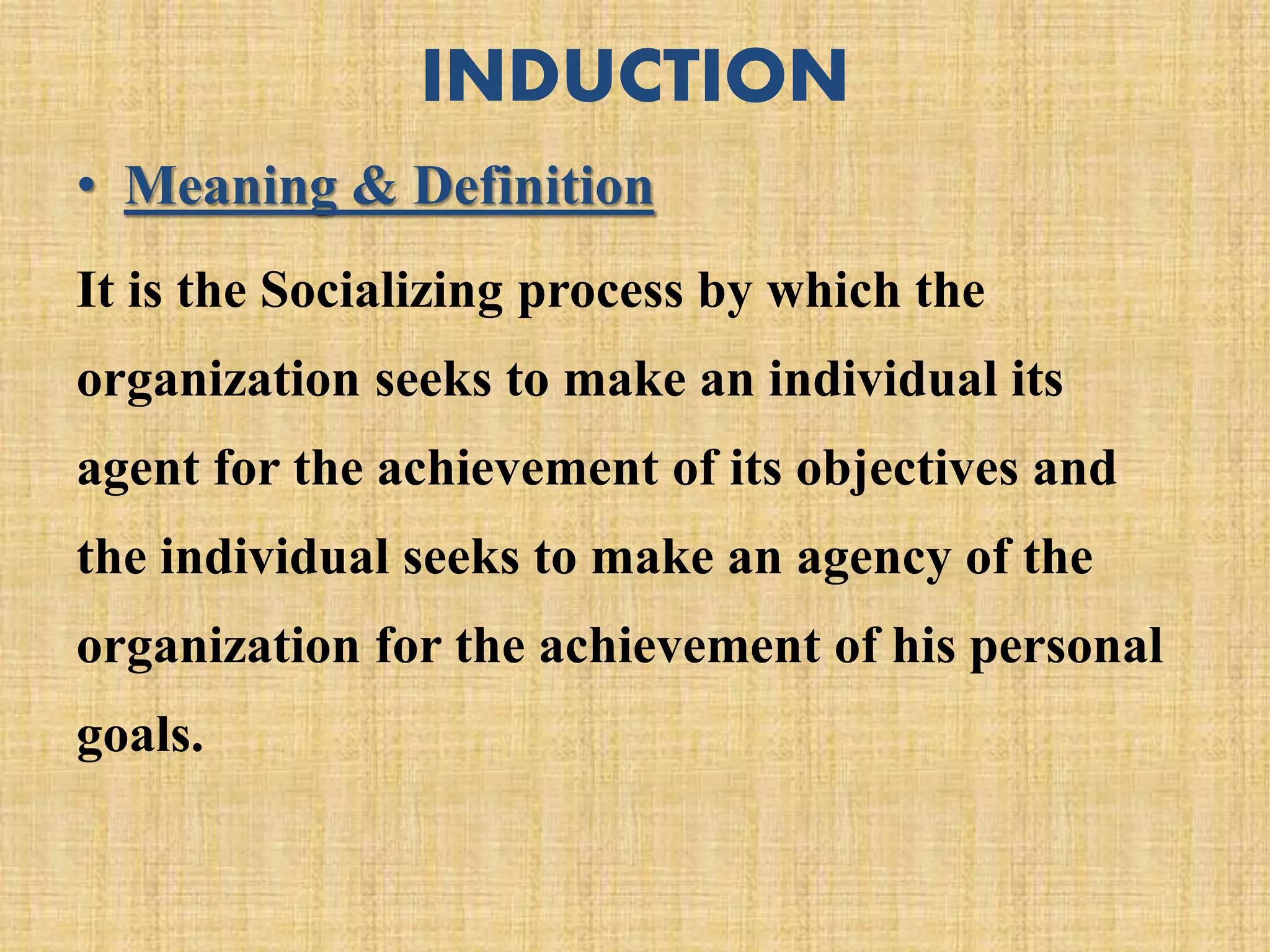 INDUCTION

• Meaning & Definition

It is the Socializing process by which the organization seeks to make an individual its agent for the achievement of its objectives and the individual seeks to make an agency of the organization for the achievement of his personal goals.